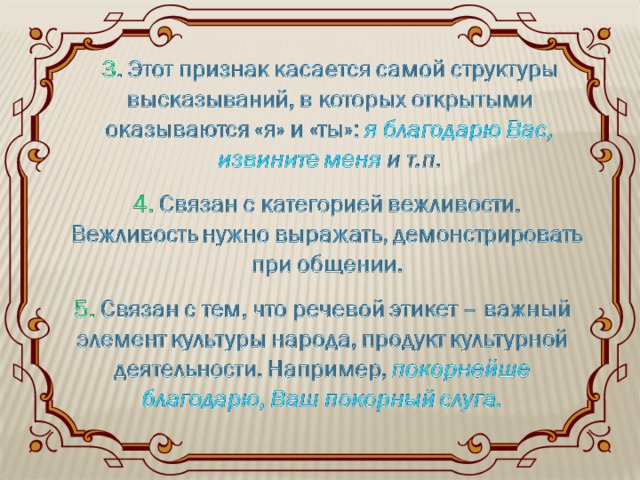 3. Этот признак касается самой структуры высказываний, в которых открытыми оказываются «я» и «ты»: я благодарю Вас, извините меня и т.п.

4. Связан с категорией вежливости. Вежливость нужно выражать, демонстрировать при общении.

5. Связан с тем, что речевой этикет – важный элемент культуры народа, продукт культурной деятельности. Например, покорнейше благодарю, Ваш покорный слуга.